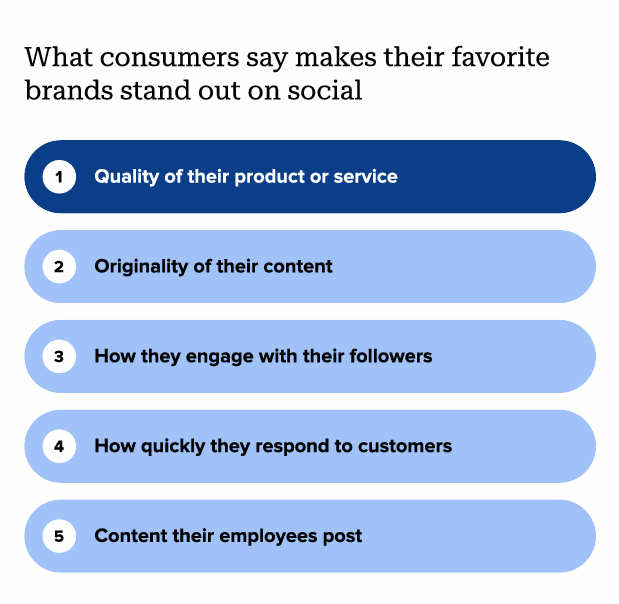 What consumers say makes their favorite brands stand out on social

1 Quality of their product or service

2 Originality of their content

3 How they engage with their followers

4 How quickly they respond to customers

5 Content their employees post